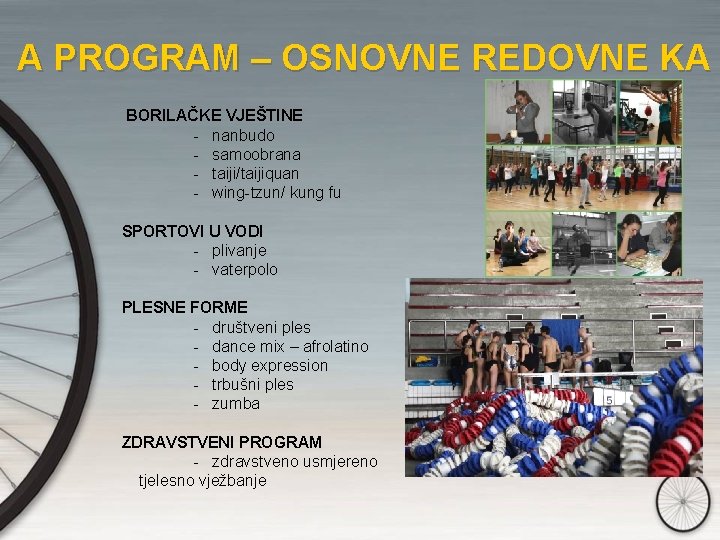 A PROGRAM – OSNOVNE REDOVNE KA

BORILAČKE VJEŠTINE
- nanbudo
- samoobrana
- taiji/taijiquan
- wing-tzun/ kung fu

SPORTOVI U VODI
- plivanje
- vaterpolo

PLESNE FORME
- društveni ples
- dance mix – afrolatino
- body expression
- trbušni ples
- zumba

ZDRAVSTVENI PROGRAM
- zdravstveno usmjereno tjelesno vježbanje

5